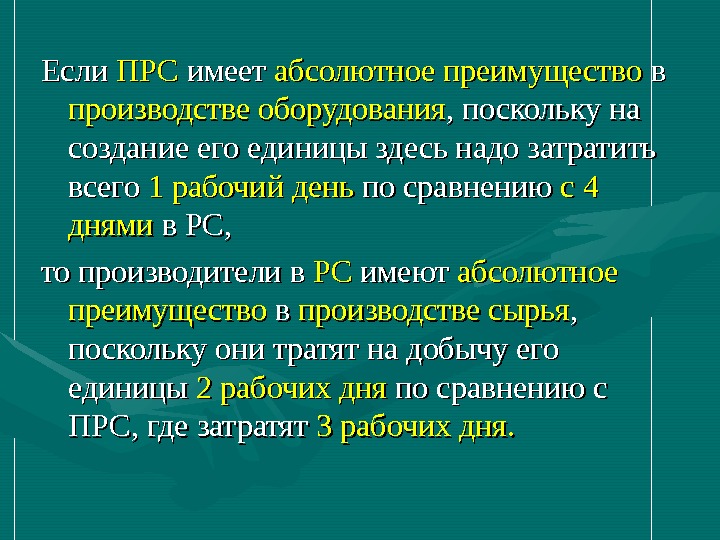 Если ПРС имеет абсолютное преимущество в производстве оборудования, поскольку на создание его единицы здесь надо затратить всего 1 рабочий день по сравнению с 4 днями в РС,

то производители в РС имеют абсолютное преимущество в производстве сырья, поскольку они тратят на добычу его единицы 2 рабочих дня по сравнению с ПРС, где затратят 3 рабочих дня.